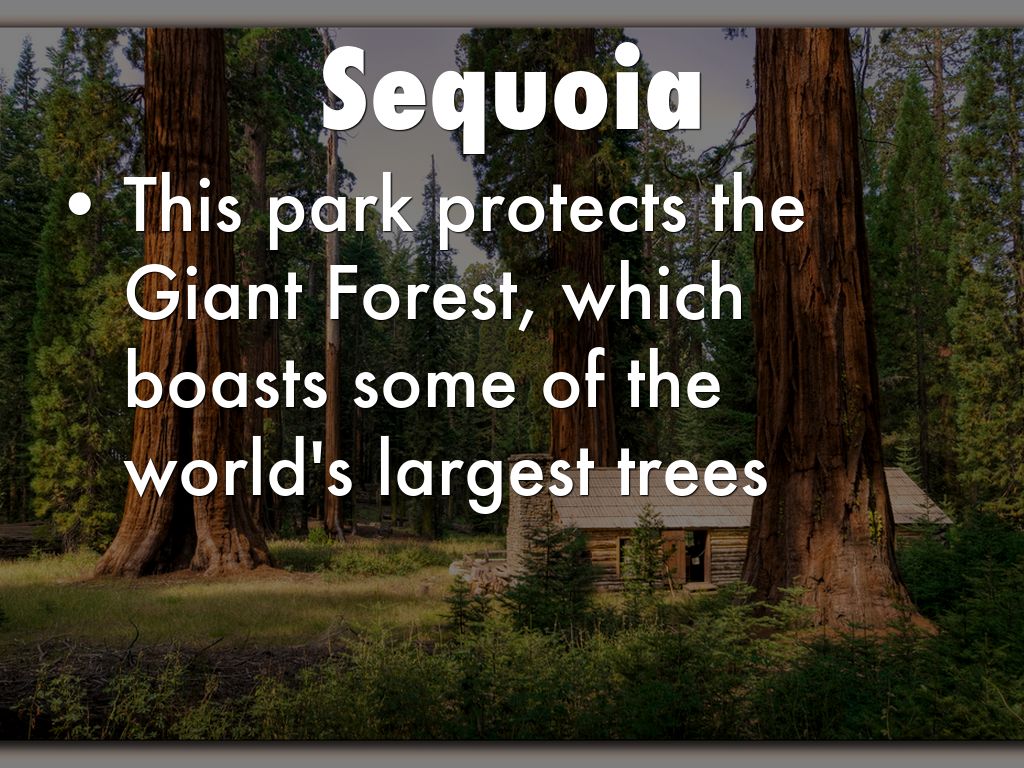 Sequoia

• This park protects the Giant Forest, which boasts some of the world's largest trees